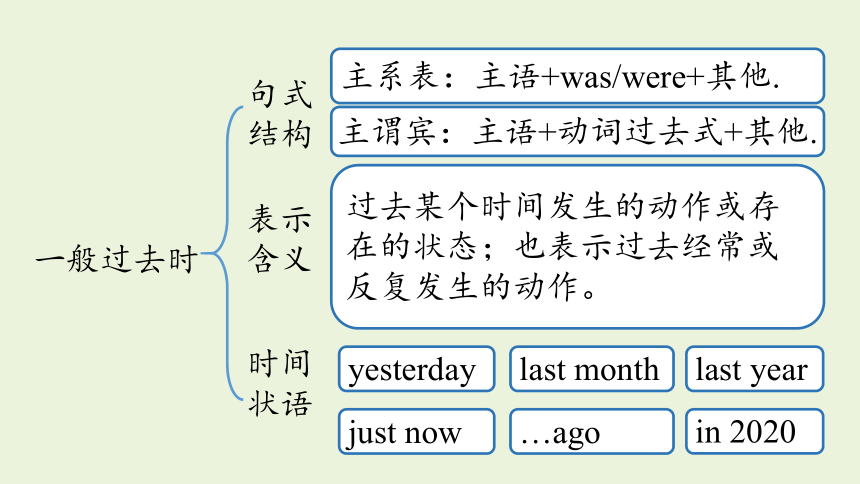 一般过去时

句式结构

主系表：主语+was/were+其他.

主谓宾：主语+动词过去式+其他.

表示含义

过去某个时间发生的动作或存在的状态；也表示过去经常或反复发生的动作。

时间状语

yesterday

last month

last year

just now

…ago

in 2020